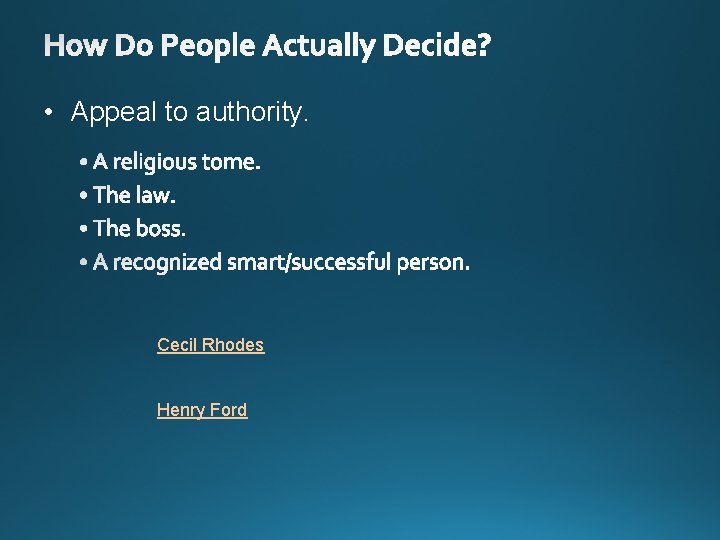 How Do People Actually Decide?

• Appeal to authority.

• A religious tome.
• The law.
• The boss.
• A recognized smart/successful person.

Cecil Rhodes

Henry Ford